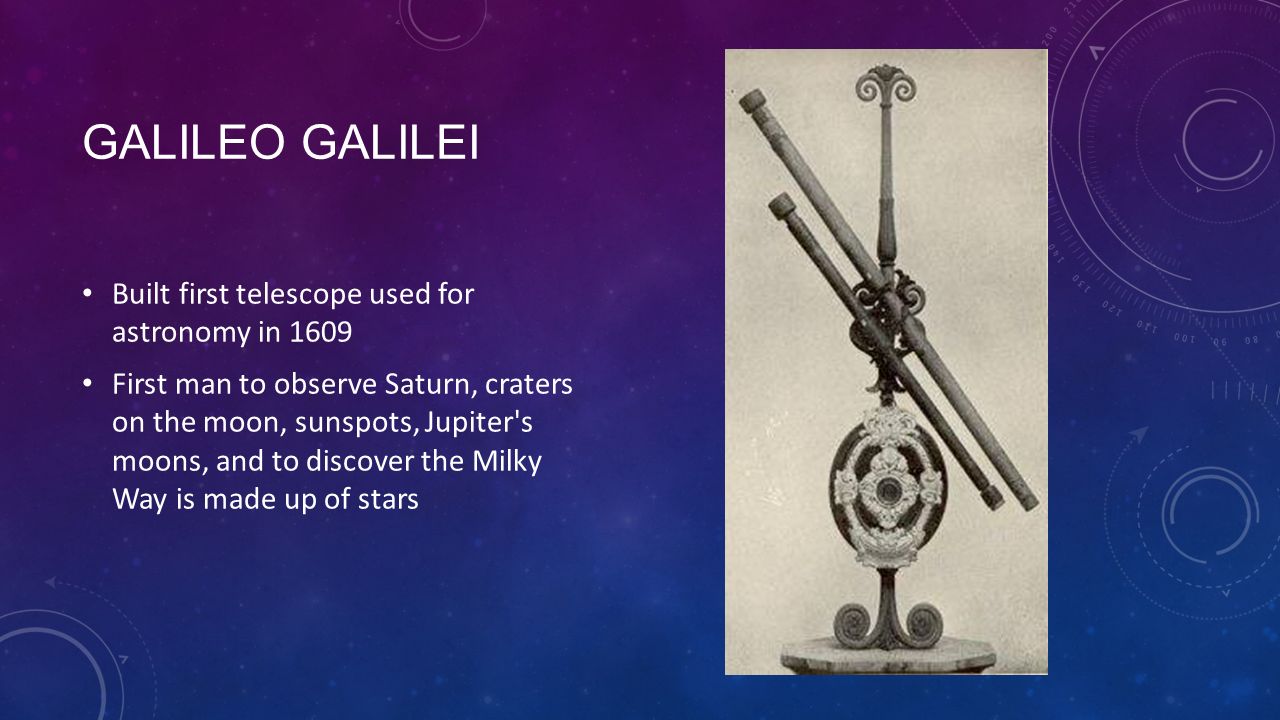 GALILEO GALILEI

• Built first telescope used for astronomy in 1609

• First man to observe Saturn, craters on the moon, sunspots, Jupiter's moons, and to discover the Milky Way is made up of stars